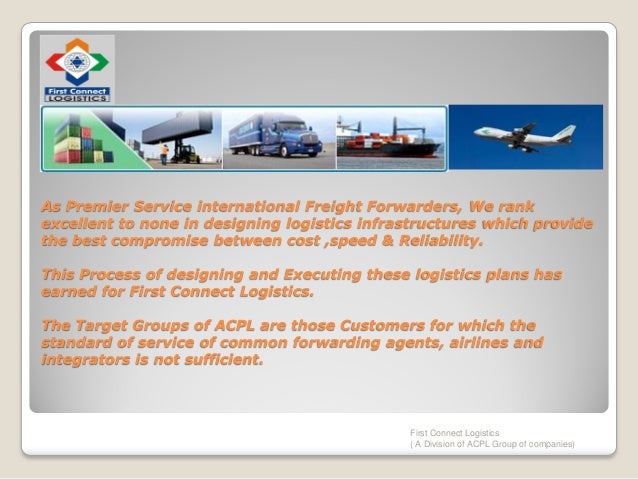 First Connect
LOGISTICS

As Premier Service international Freight Forwarders, We rank excellent to none in designing logistics infrastructures which provide the best compromise between cost ,speed & Reliability.

This Process of designing and Executing these logistics plans has earned for First Connect Logistics.

The Target Groups of ACPL are those Customers for which the standard of service of common forwarding agents, airlines and integrators is not sufficient.

First Connect Logistics
( A Division of ACPL Group of companies)